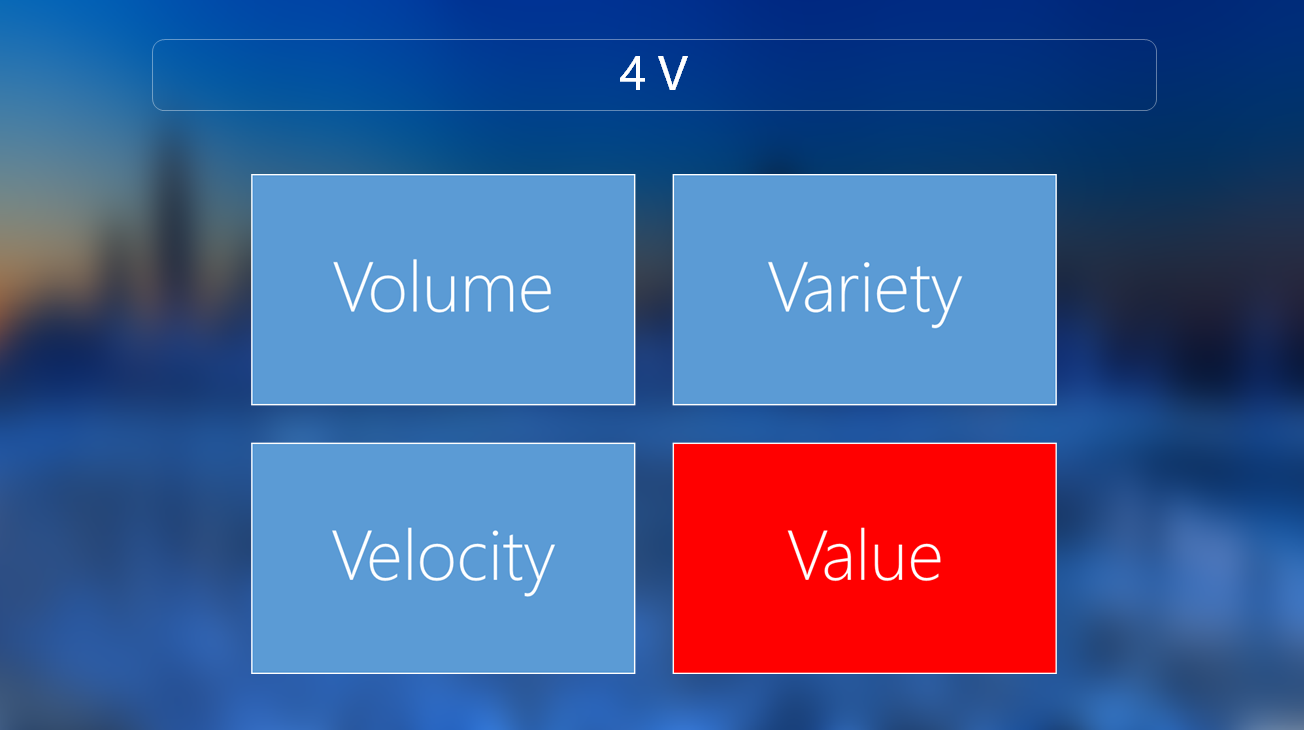 4 V

Volume

Variety

Velocity

Value